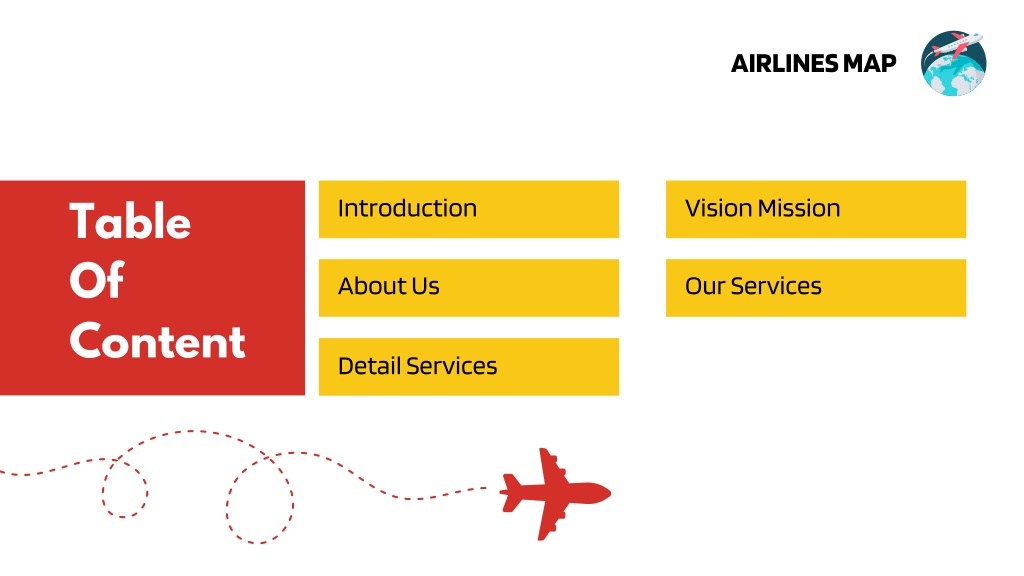 AIRLINES MAP

Table Of Content

Introduction

About Us

Detail Services

Vision Mission

Our Services